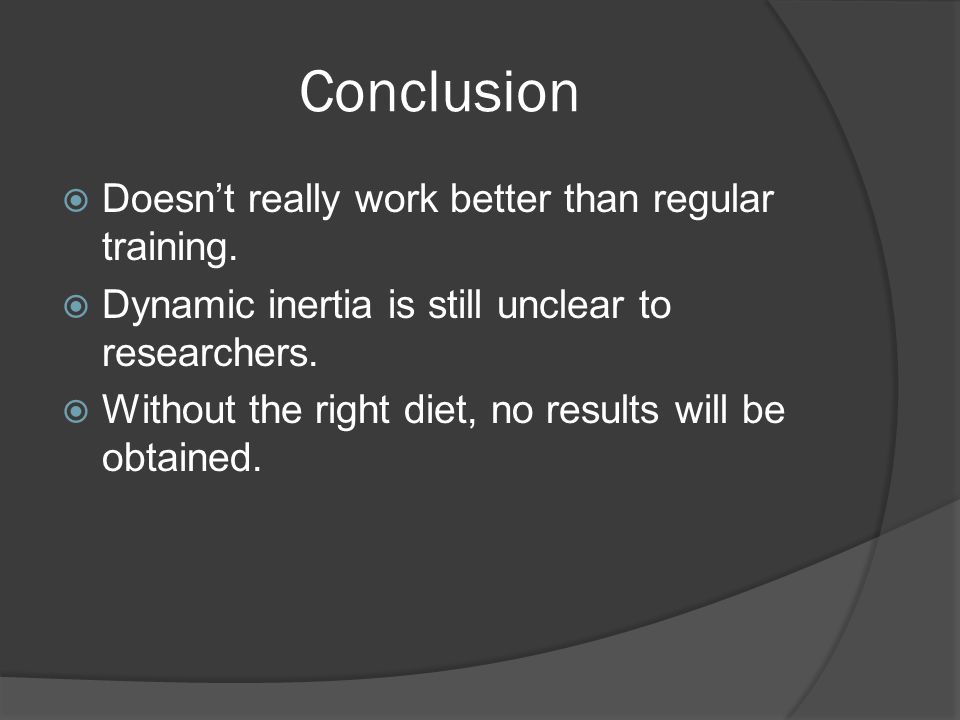 Conclusion

Doesn’t really work better than regular training.

Dynamic inertia is still unclear to researchers.

Without the right diet, no results will be obtained.